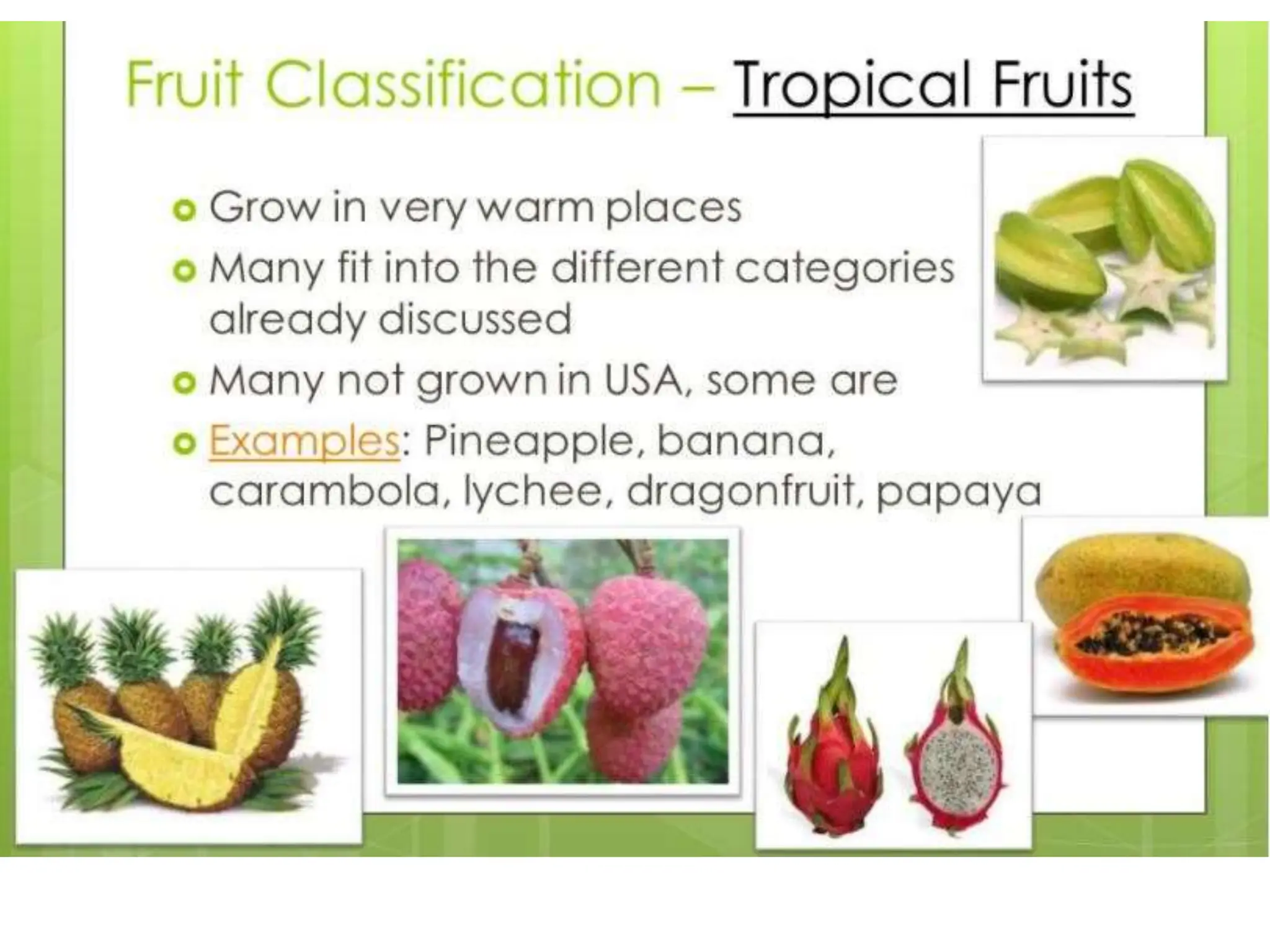 Fruit Classification – Tropical Fruits

- Grow in very warm places
- Many fit into the different categories already discussed
- Many not grown in USA, some are
- Examples: Pineapple, banana, carambola, lychee, dragonfruit, papaya